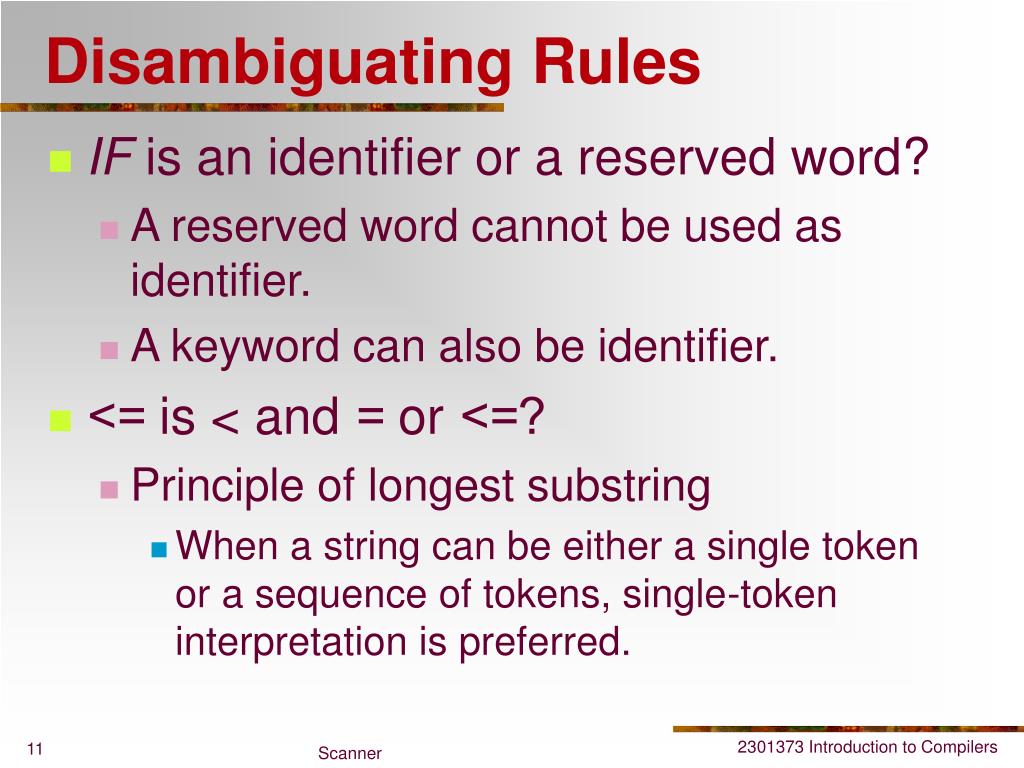 Disambiguating Rules

IF is an identifier or a reserved word?

A reserved word cannot be used as identifier.

A keyword can also be identifier.

<= is < and = or <=?

Principle of longest substring

When a string can be either a single token or a sequence of tokens, single-token interpretation is preferred.

11

Scanner

2301373 Introduction to Compilers